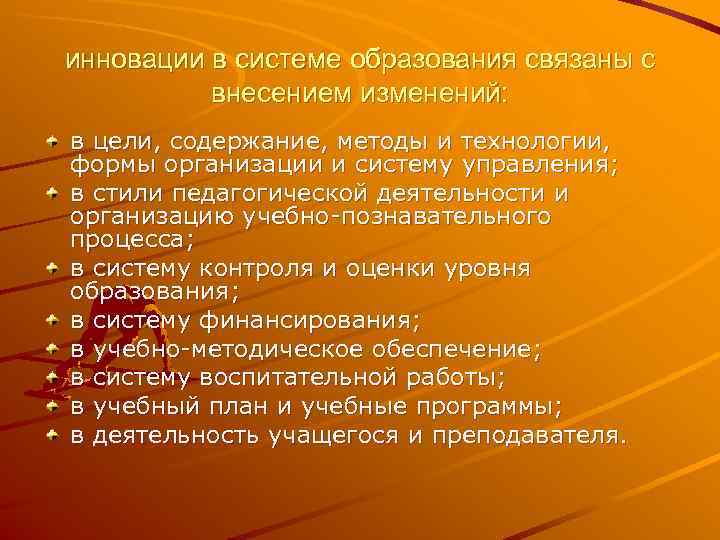 инновации в системе образования связаны с внесением изменений:

в цели, содержание, методы и технологии, формы организации и систему управления;
в стили педагогической деятельности и организацию учебно-познавательного процесса;
в систему контроля и оценки уровня образования;
в систему финансирования;
в учебно-методическое обеспечение;
в систему воспитательной работы;
в учебный план и учебные программы;
в деятельность учащегося и преподавателя.